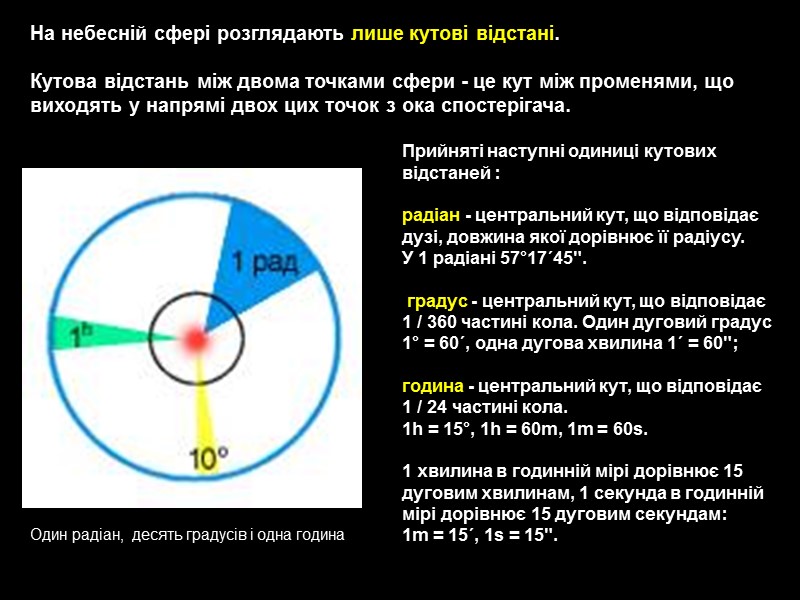 На небесній сфері розглядають лише кутові відстані.

Кутова відстань між двома точками сфери - це кут між променями, що виходять у напрямі двох цих точок з ока спостерігача.

1 рад

$1^h$

10°

Один радіан, десять градусів і одна година

Прийняті наступні одиниці кутових відстаней :

радіан - центральний кут, що відповідає дузі, довжина якої дорівнює її радіусу. У 1 радіані 57°17´45".

градус - центральний кут, що відповідає 1 / 360 частині кола. Один дуговий градус 1° = 60´, одна дугова хвилина 1´ = 60";

година - центральний кут, що відповідає 1 / 24 частині кола. 1h = 15°, 1h = 60m, 1m = 60s.

1 хвилина в годинній мірі дорівнює 15 дуговим хвилинам, 1 секунда в годинній мірі дорівнює 15 дуговим секундам: 1m = 15´, 1s = 15".